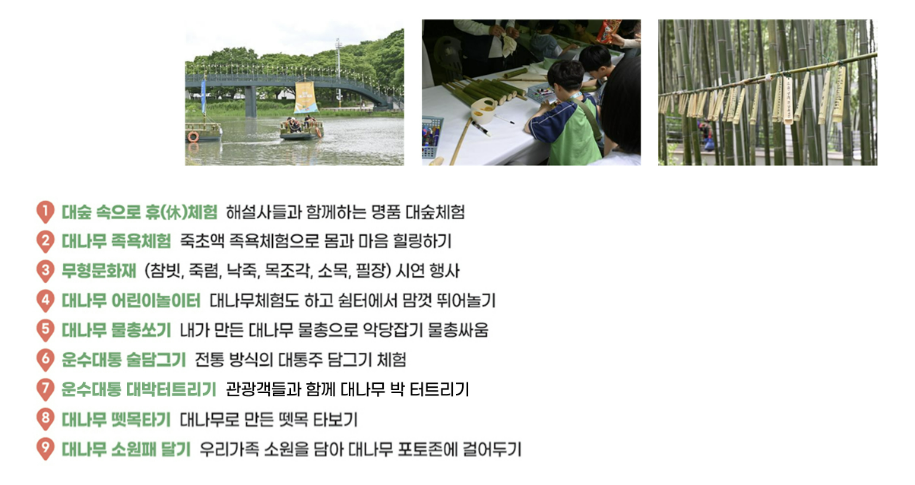 1 대숲 속으로 휴(休)체험 해설사들과 함께하는 명품 대숲체험
2 대나무 족욕체험 죽초액 족욕체험으로 몸과 마음 힐링하기
3 무형문화재 (참빗, 죽렴, 낙죽, 목조각, 소목, 필장) 시연 행사
4 대나무 어린이놀이터 대나무체험도 하고 쉼터에서 맘껏 뛰어놀기
5 대나무 물총쏘기 내가 만든 대나무 물총으로 악당잡기 물총싸움
6 운수대통 술담그기 전통 방식의 대통주 담그기 체험
7 운수대통 대박터트리기 관광객들과 함께 대나무 박 터트리기
8 대나무 뗏목타기 대나무로 만든 뗏목 타보기
9 대나무 소원패 달기 우리가족 소원을 담아 대나무 포토존에 걸어두기